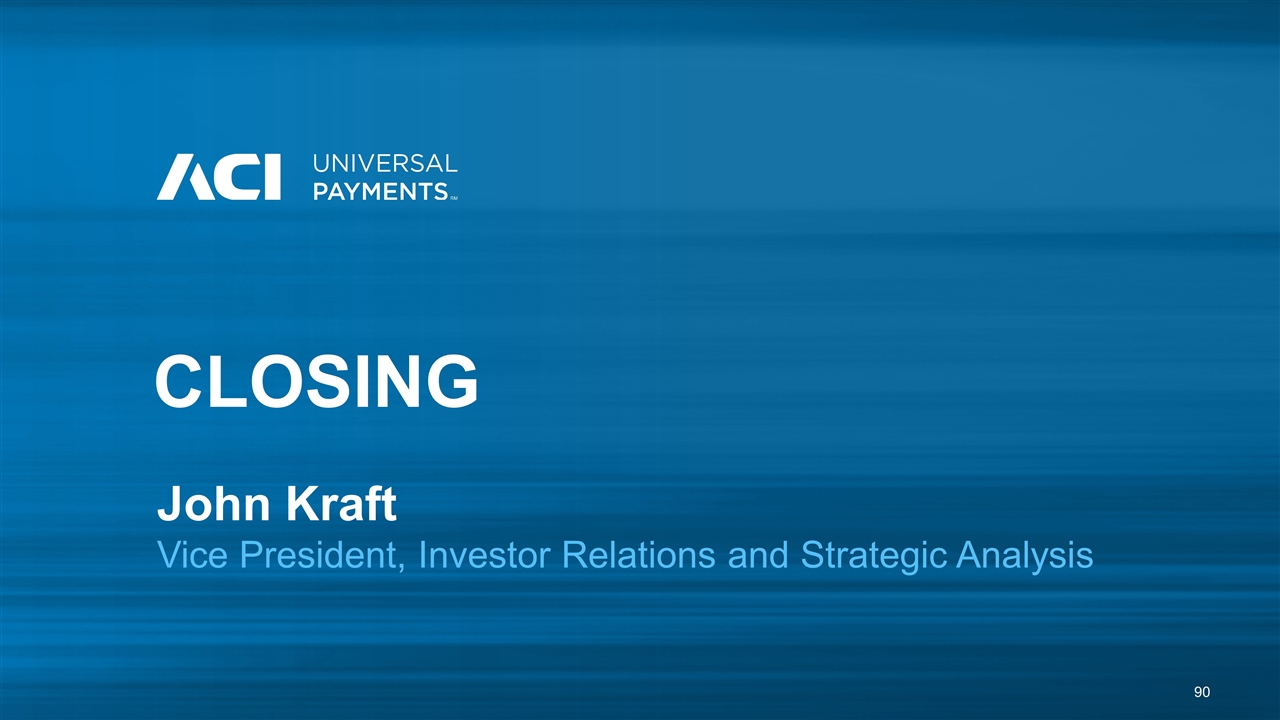 ACI UNIVERSAL PAYMENTS™

CLOSING

John Kraft
Vice President, Investor Relations and Strategic Analysis

90